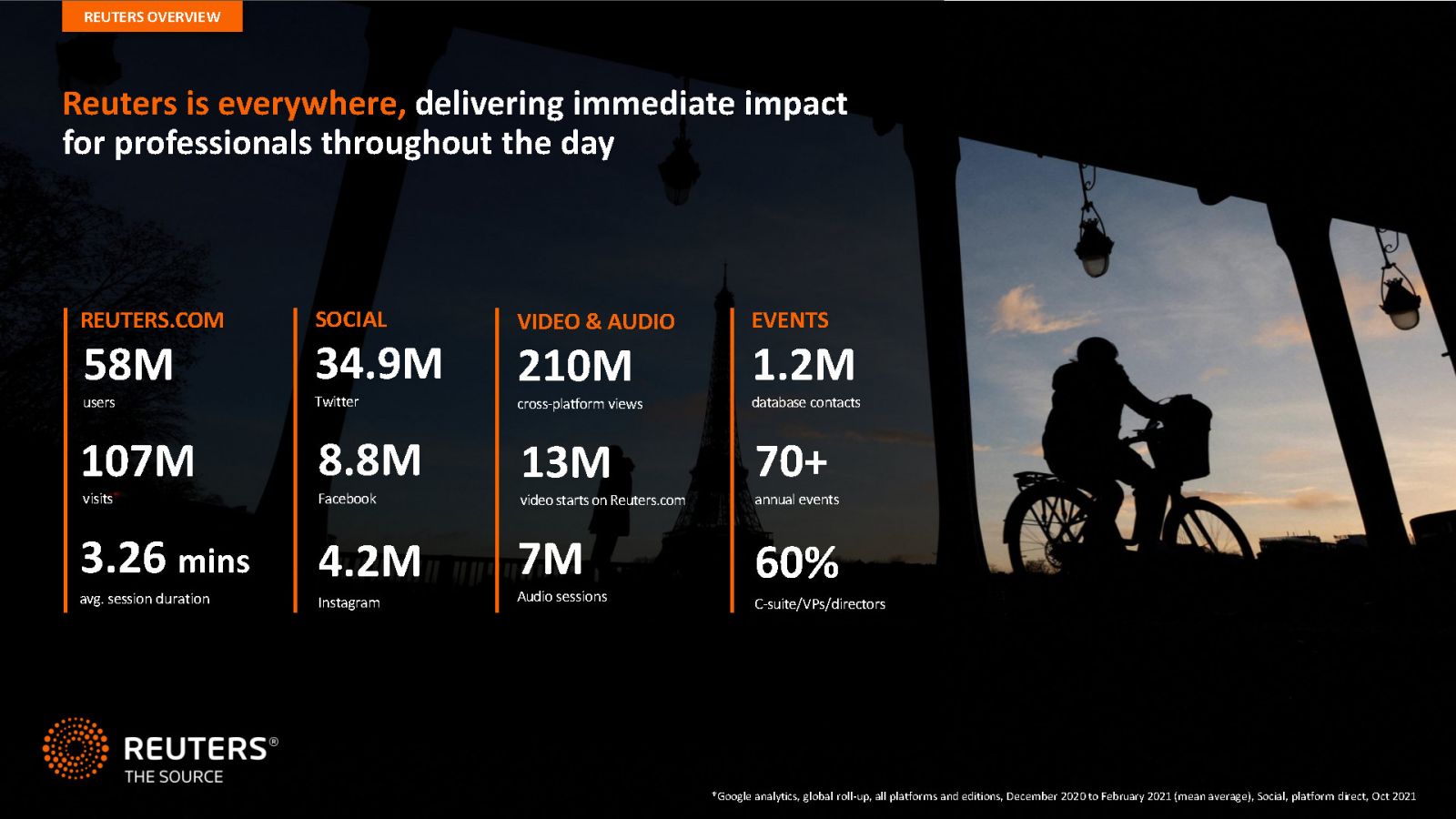 REUTERS OVERVIEW

Reuters is everywhere, delivering immediate impact for professionals throughout the day

REUTERS.COM
58M
users
107M
visits*
3.26 mins
avg. session duration

SOCIAL
34.9M
Twitter
8.8M
Facebook
4.2M
Instagram

VIDEO & AUDIO
210M
cross-platform views
13M
video starts on Reuters.com
7M
Audio sessions

EVENTS
1.2M
database contacts
70+
annual events
60%
C-suite/VPs/directors

REUTERS®
THE SOURCE

*Google analytics, global roll-up, all platforms and editions, December 2020 to February 2021 (mean average), Social, platform direct, Oct 2021